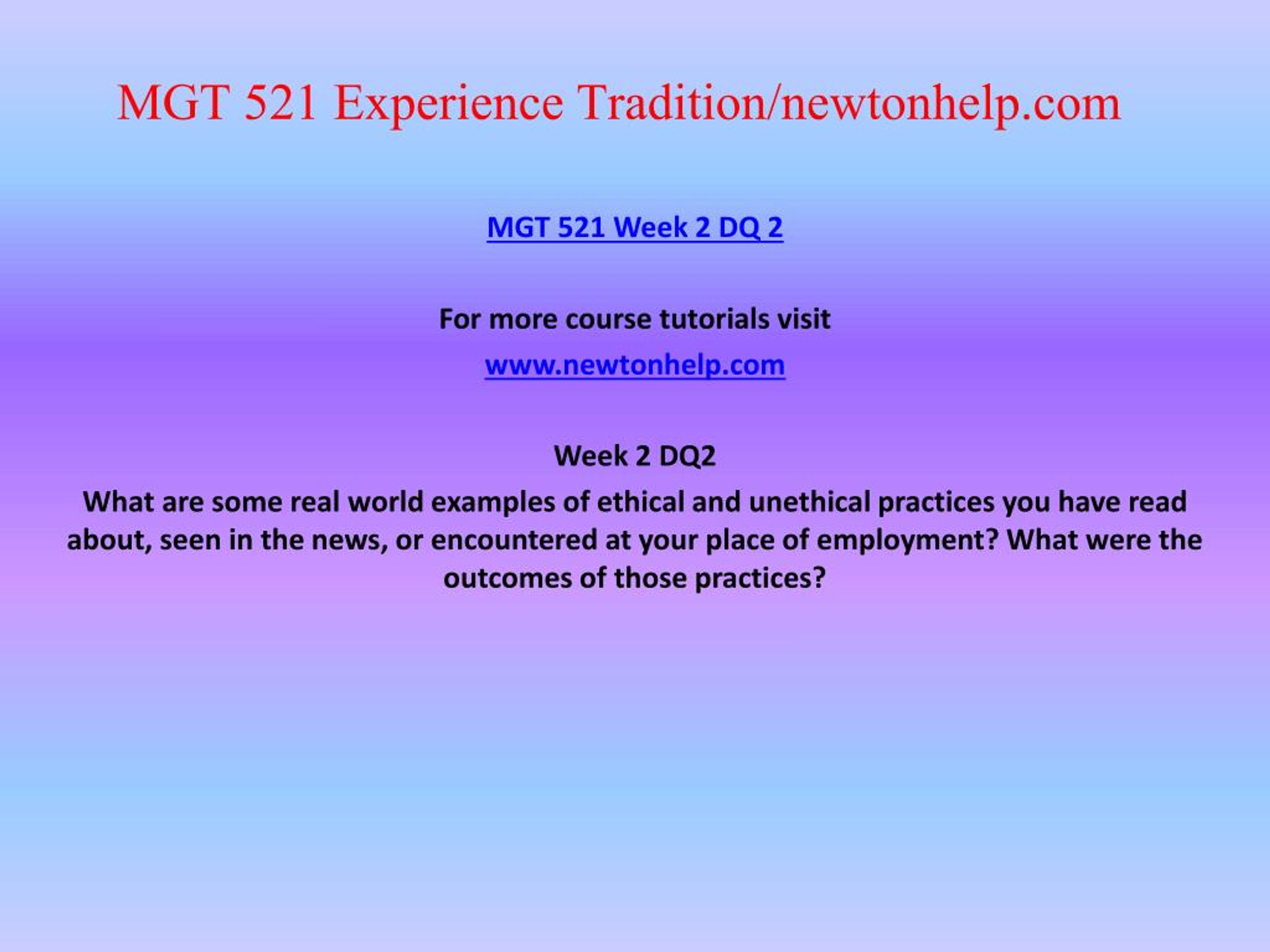 MGT 521 Experience Tradition/newtonhelp.com

MGT 521 Week 2 DQ 2

For more course tutorials visit

www.newtonhelp.com

Week 2 DQ2

What are some real world examples of ethical and unethical practices you have read about, seen in the news, or encountered at your place of employment? What were the outcomes of those practices?